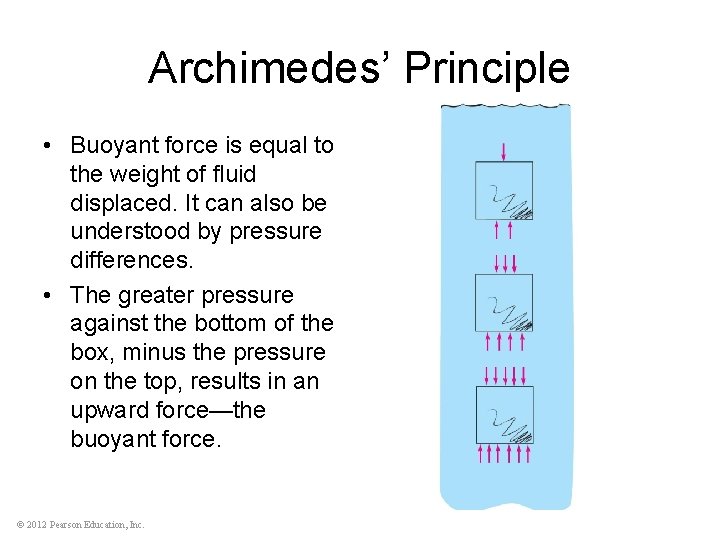 Archimedes' Principle

• Buoyant force is equal to the weight of fluid displaced. It can also be understood by pressure differences.

• The greater pressure against the bottom of the box, minus the pressure on the top, results in an upward force—the buoyant force.

© 2012 Pearson Education, Inc.